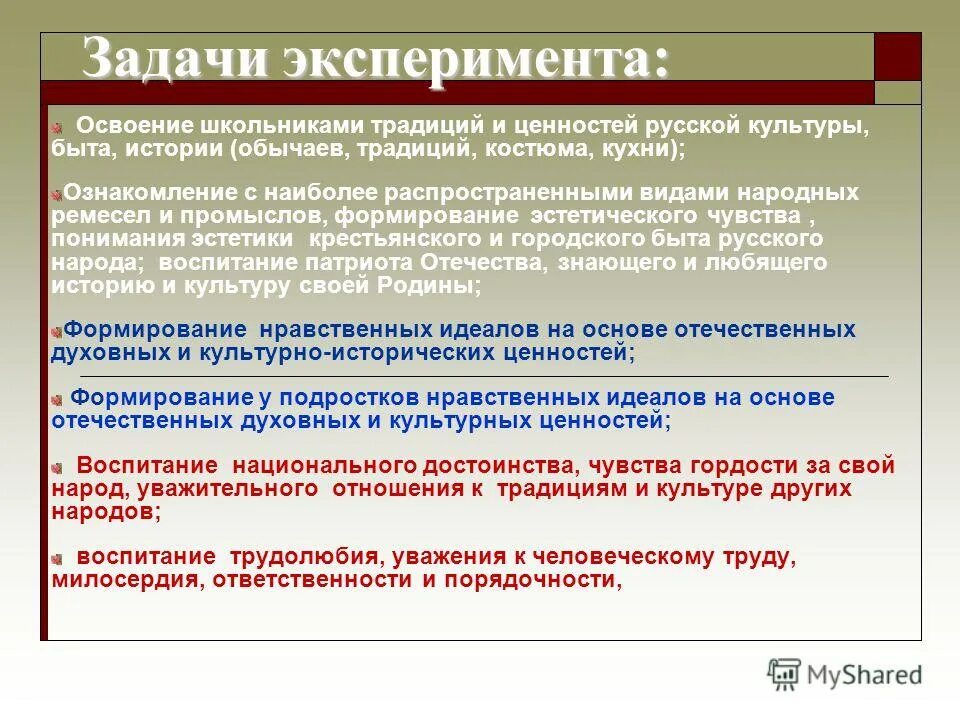 Задачи эксперимента:

Освоение школьниками традиций и ценностей русской культуры, быта, истории (обычаев, традиций, костюма, кухни);

Ознакомление с наиболее распространенными видами народных ремесел и промыслов, формирование эстетического чувства , понимания эстетики крестьянского и городского быта русского народа; воспитание патриота Отечества, знающего и любящего историю и культуру своей Родины;

Формирование нравственных идеалов на основе отечественных духовных и культурно-исторических ценностей;

Формирование у подростков нравственных идеалов на основе отечественных духовных и культурных ценностей;

Воспитание национального достоинства, чувства гордости за свой народ, уважительного отношения к традициям и культуре других народов;

воспитание трудолюбия, уважения к человеческому труду, милосердия, ответственности и порядочности,

MyShared